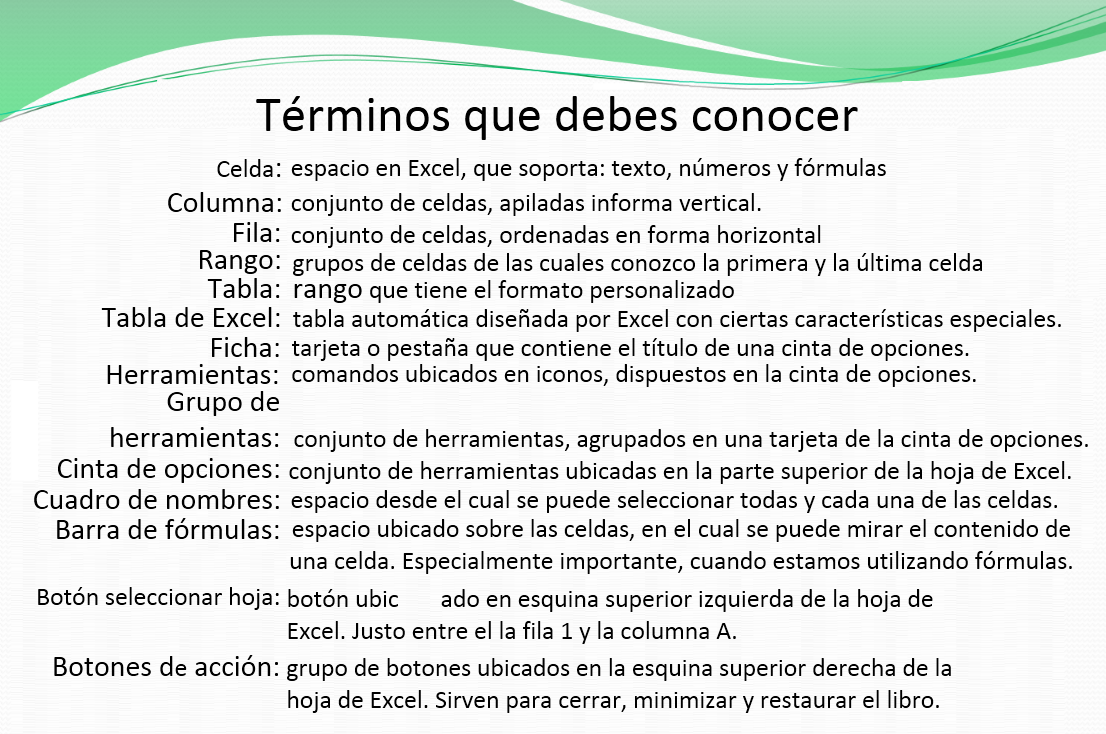 Términos que debes conocer

Celda: espacio en Excel, que soporta: texto, números y fórmulas

Columna: conjunto de celdas, apiladas informa vertical.

Fila: conjunto de celdas, ordenadas en forma horizontal

Rango: grupos de celdas de las cuales conozco la primera y la última celda

Tabla: rango que tiene el formato personalizado

Tabla de Excel: tabla automática diseñada por Excel con ciertas características especiales.

Ficha: tarjeta o pestaña que contiene el título de una cinta de opciones.

Herramientas: comandos ubicados en iconos, dispuestos en la cinta de opciones.

Grupo de herramientas: conjunto de herramientas, agrupados en una tarjeta de la cinta de opciones.

Cinta de opciones: conjunto de herramientas ubicadas en la parte superior de la hoja de Excel.

Cuadro de nombres: espacio desde el cual se puede seleccionar todas y cada una de las celdas.

Barra de fórmulas: espacio ubicado sobre las celdas, en el cual se puede mirar el contenido de una celda. Especialmente importante, cuando estamos utilizando fórmulas.

Botón seleccionar hoja: botón ubic ado en esquina superior izquierda de la hoja de Excel. Justo entre el la fila 1 y la columna A.

Botones de acción: grupo de botones ubicados en la esquina superior derecha de la hoja de Excel. Sirven para cerrar, minimizar y restaurar el libro.